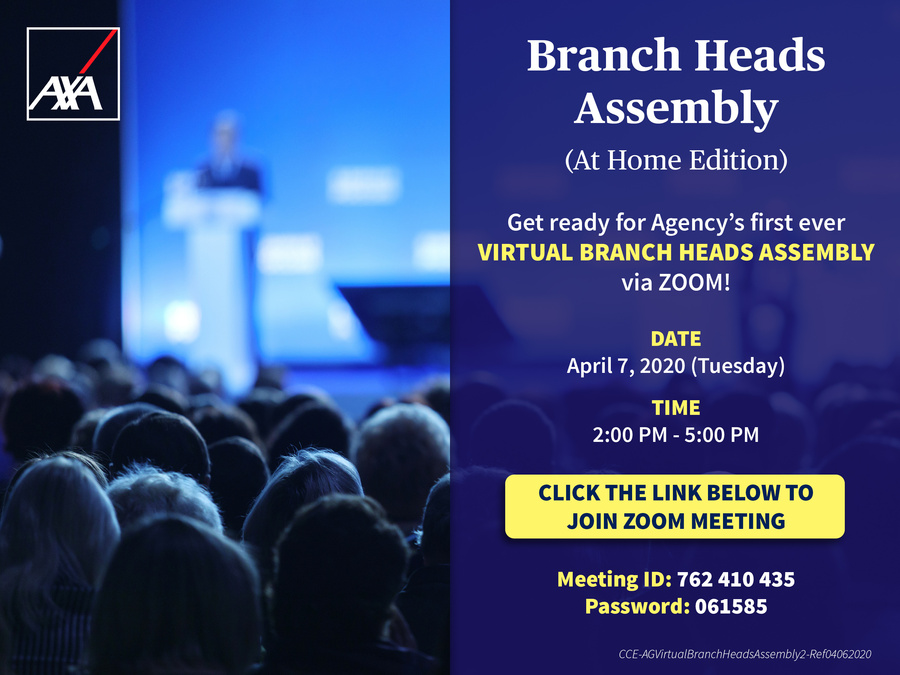 AXA

Branch Heads Assembly
(At Home Edition)

Get ready for Agency's first ever VIRTUAL BRANCH HEADS ASSEMBLY via ZOOM!

DATE
April 7, 2020 (Tuesday)

TIME
2:00 PM - 5:00 PM

CLICK THE LINK BELOW TO JOIN ZOOM MEETING

Meeting ID: 762 410 435
Password: 061585

CCE-AGVirtualBranchHeadsAssembly2-Ref04062020